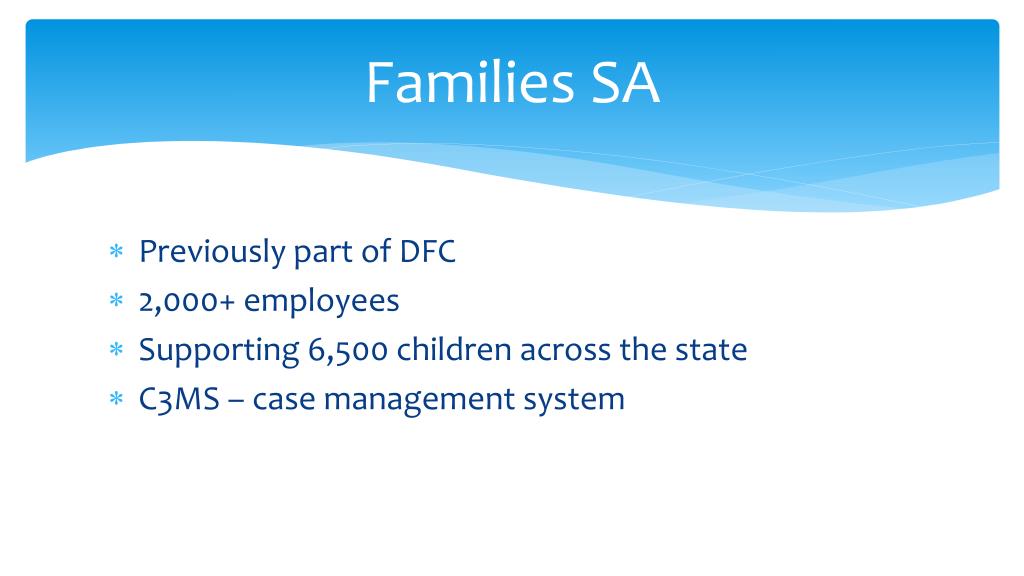 Families SA

* Previously part of DFC
* 2,000+ employees
* Supporting 6,500 children across the state
* C3MS – case management system